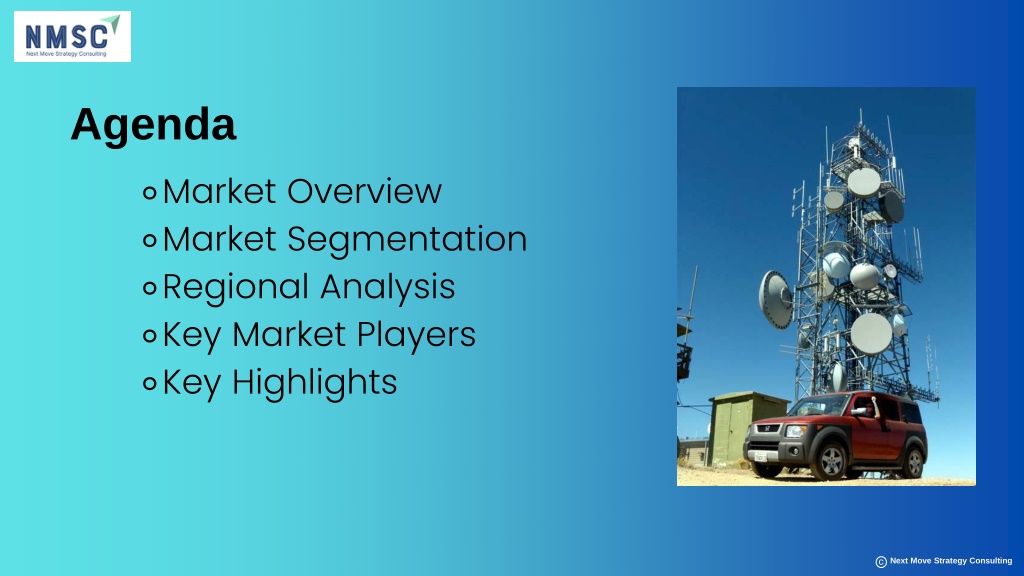 NMSC
Next Move Strategy Consulting

Agenda

Market Overview
Market Segmentation
Regional Analysis
Key Market Players
Key Highlights

© Next Move Strategy Consulting